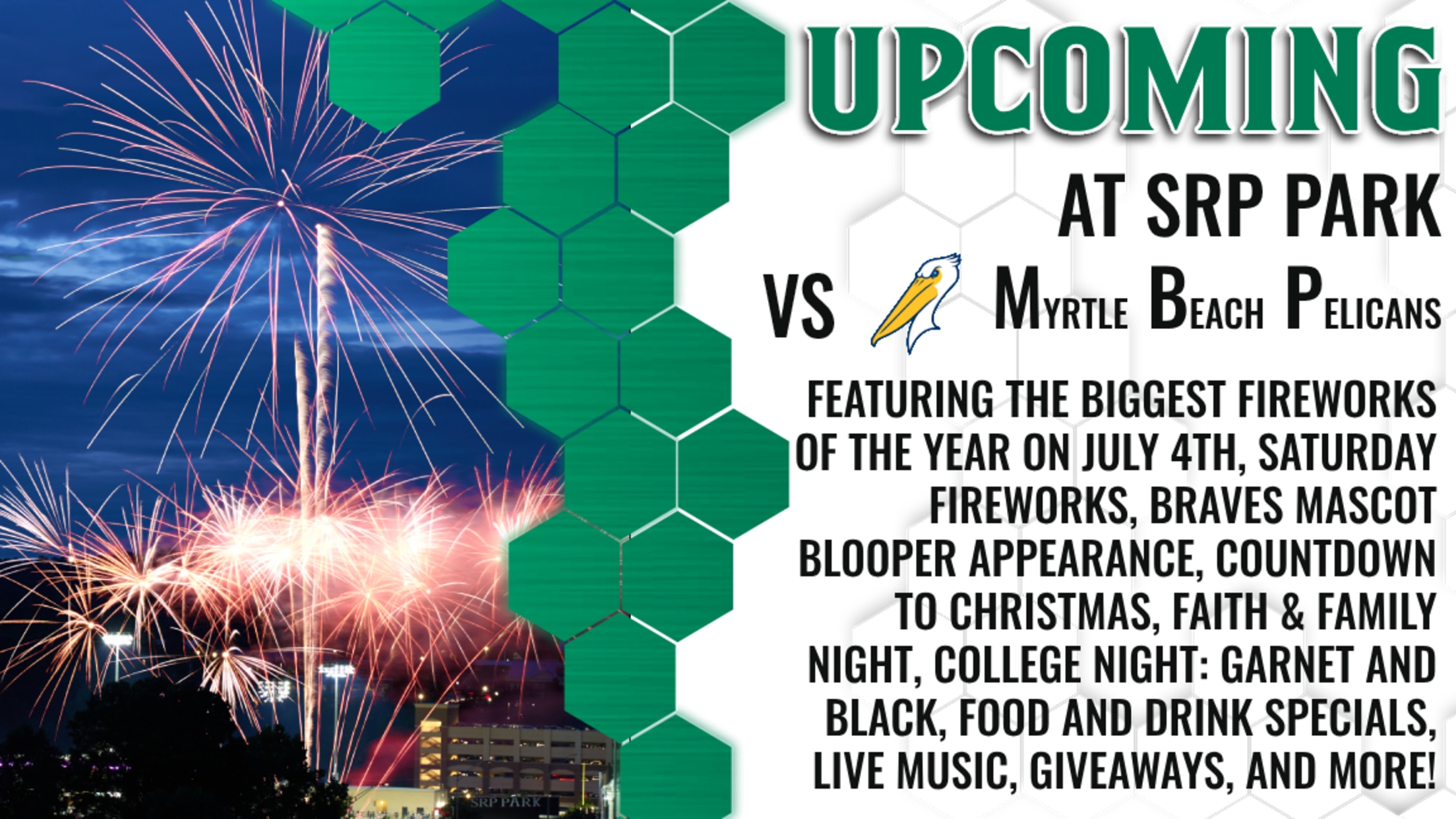 UPCOMING

AT SRP PARK

VS MYRTLE BEACH PELICANS

FEATURING THE BIGGEST FIREWORKS OF THE YEAR ON JULY 4TH, SATURDAY FIREWORKS, BRAVES MASCOT BLOOPER APPEARANCE, COUNTDOWN TO CHRISTMAS, FAITH & FAMILY NIGHT, COLLEGE NIGHT: GARNET AND BLACK, FOOD AND DRINK SPECIALS, LIVE MUSIC, GIVEAWAYS, AND MORE!

SRP PARK